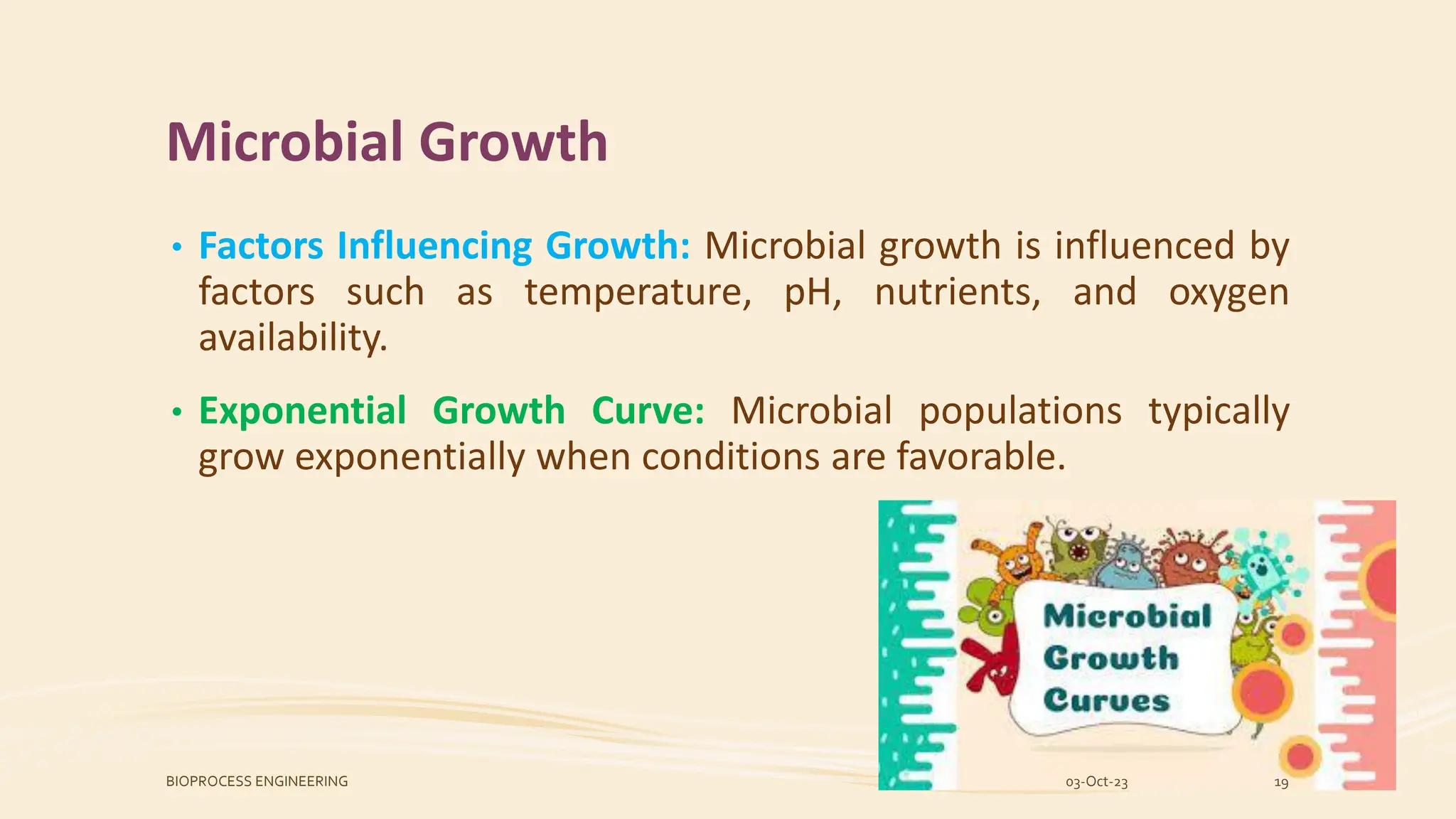 Microbial Growth

• Factors Influencing Growth: Microbial growth is influenced by factors such as temperature, pH, nutrients, and oxygen availability.

• Exponential Growth Curve: Microbial populations typically grow exponentially when conditions are favorable.

Microbial Growth Curves

BIOPROCESS ENGINEERING

03-Oct-23

19